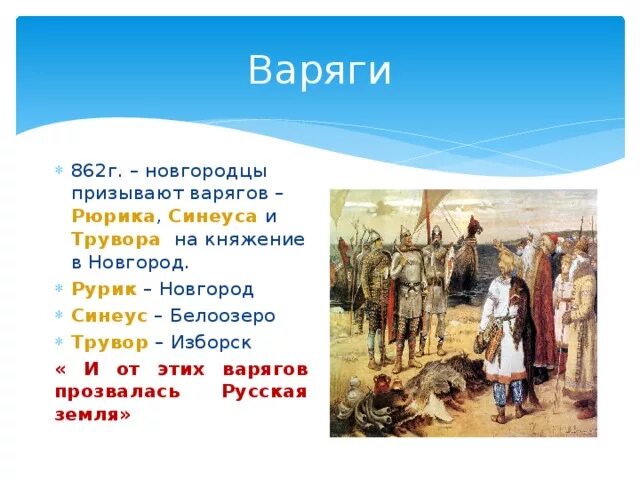 Варяги

862г. – новгородцы призывают варягов – Рюрика, Синеуса и Трувора на княжение в Новгород.

Рурик – Новгород

Синеус – Белоозеро

Трувор – Изборск

« И от этих варягов прозвалась Русская земля»